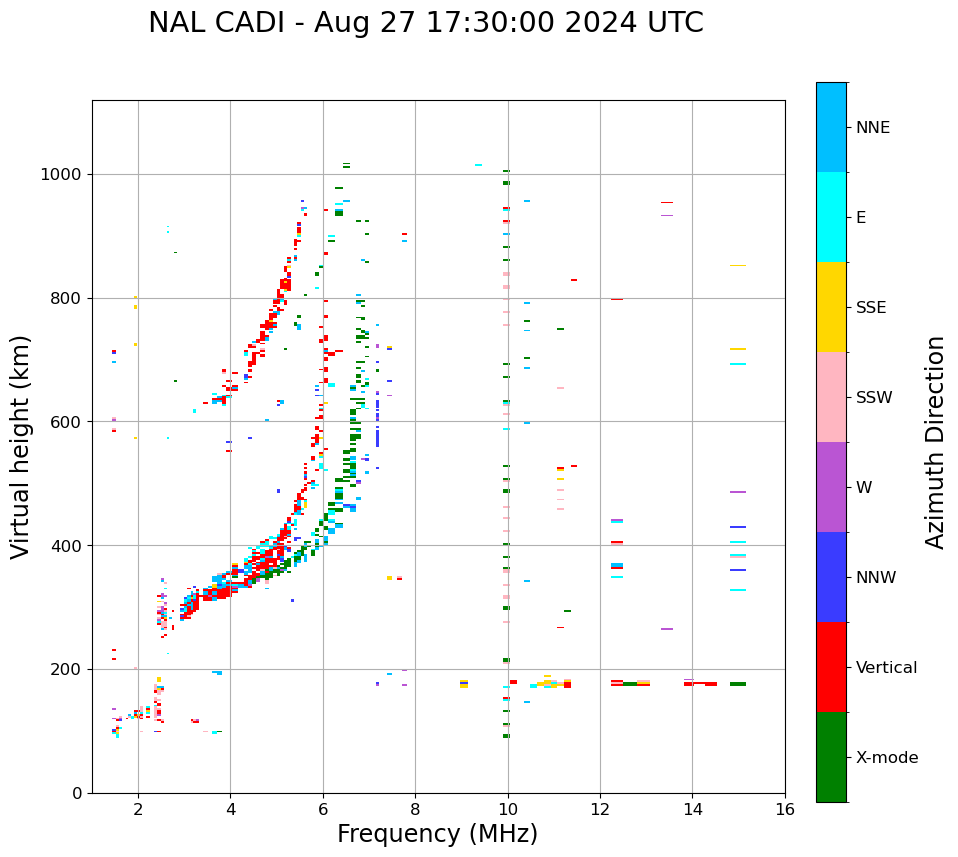 NAL CADI - Aug 27 17:30:00 2024 UTC

Virtual height (km)

1000
800
600
400
200
0

2
4
6
8
10
12
14
16

Frequency (MHz)

NNE
E
SSE
SSW
W
NNW
Vertical
X-mode

Azimuth Direction